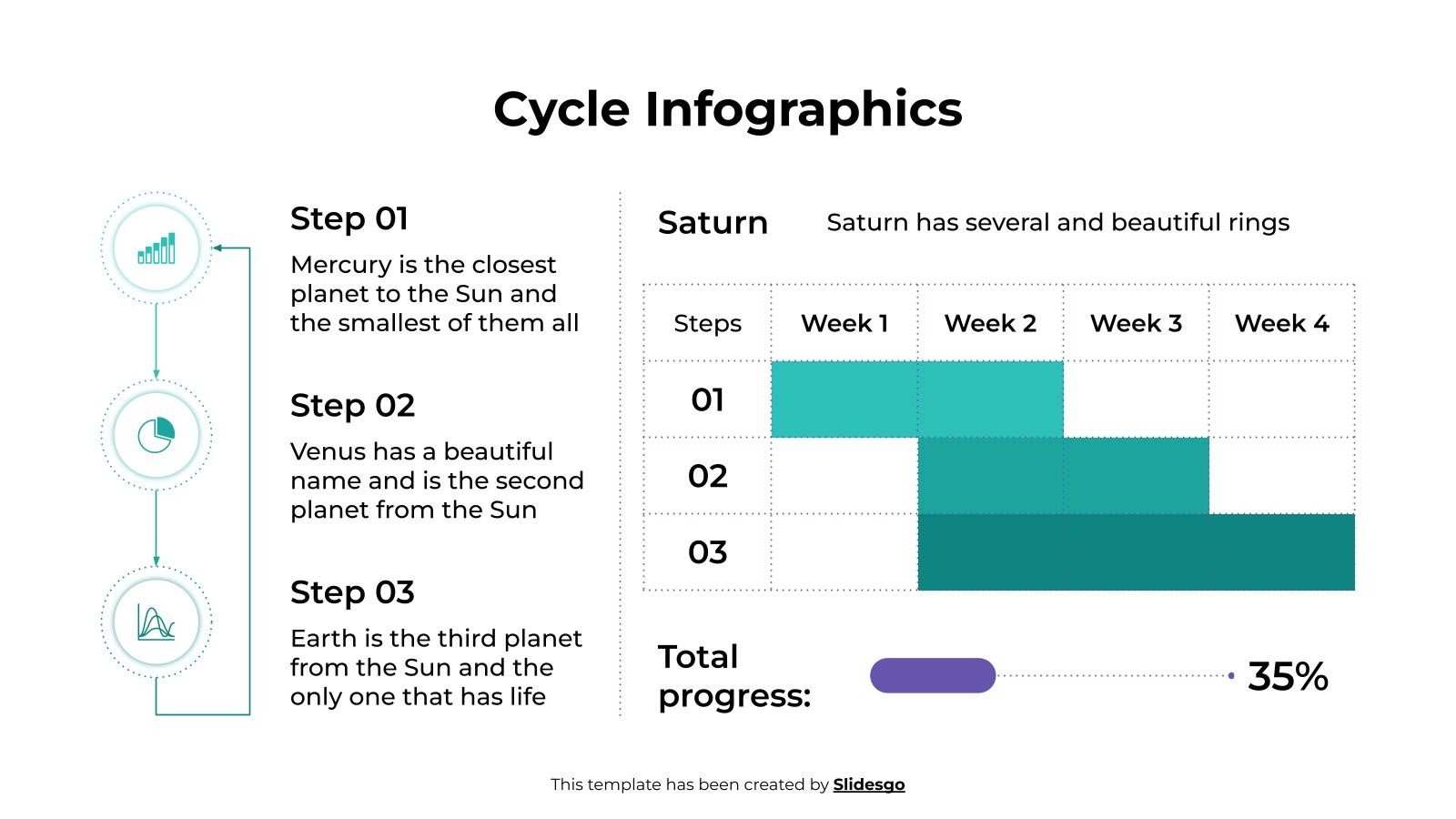 Cycle Infographics

Step 01

Mercury is the closest planet to the Sun and the smallest of them all

Step 02

Venus has a beautiful name and is the second planet from the Sun

Step 03

Earth is the third planet from the Sun and the only one that has life

Saturn

Saturn has several and beautiful rings

| Steps | Week 1 | Week 2 | Week 3 | Week 4 |
|---|---|---|---|---|
| 01 | | | | |
| 02 | | | | |
| 03 | | | | |

Total progress:

35%

This template has been created by Slidesgo